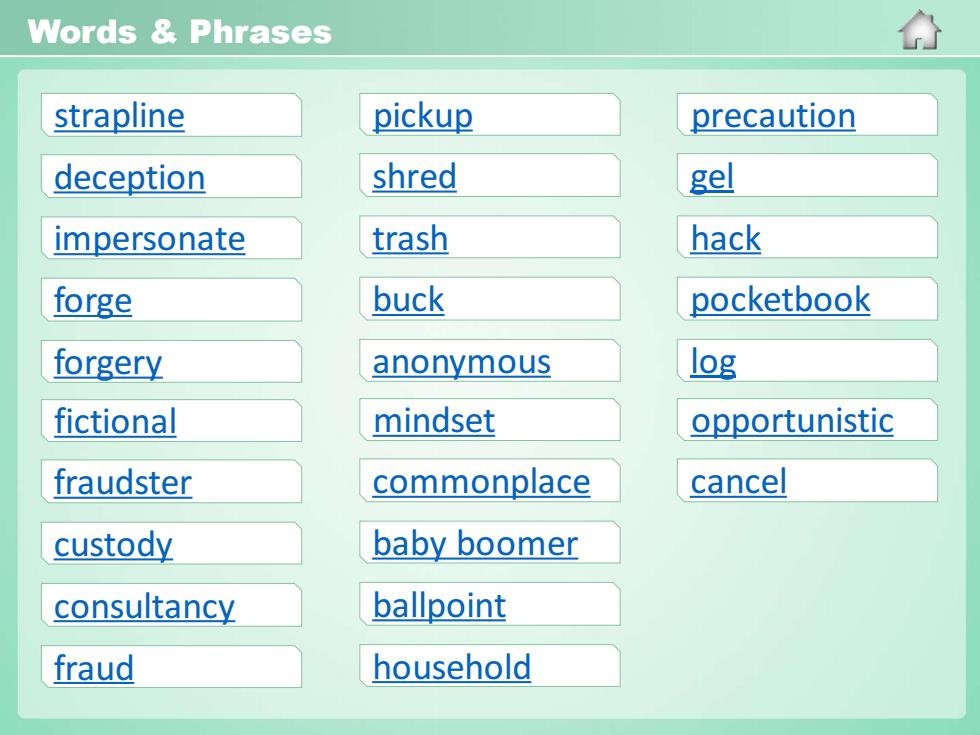 Words & Phrases

strapline
deception
impersonate
forge
forgery
fictional
fraudster
custody
consultancy
fraud

pickup
shred
trash
buck
anonymous
mindset
commonplace
baby boomer
ballpoint
household

precaution
gel
hack
pocketbook
log
opportunistic
cancel